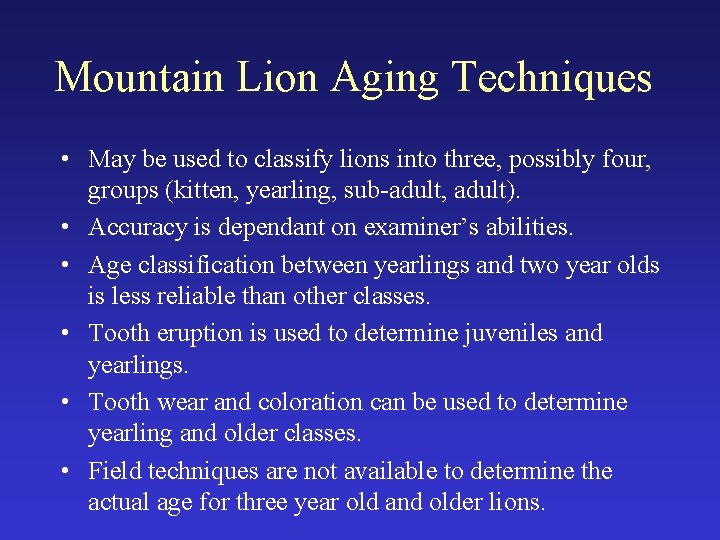 Mountain Lion Aging Techniques

• May be used to classify lions into three, possibly four, groups (kitten, yearling, sub-adult, adult).
• Accuracy is dependant on examiner's abilities.
• Age classification between yearlings and two year olds is less reliable than other classes.
• Tooth eruption is used to determine juveniles and yearlings.
• Tooth wear and coloration can be used to determine yearling and older classes.
• Field techniques are not available to determine the actual age for three year old and older lions.